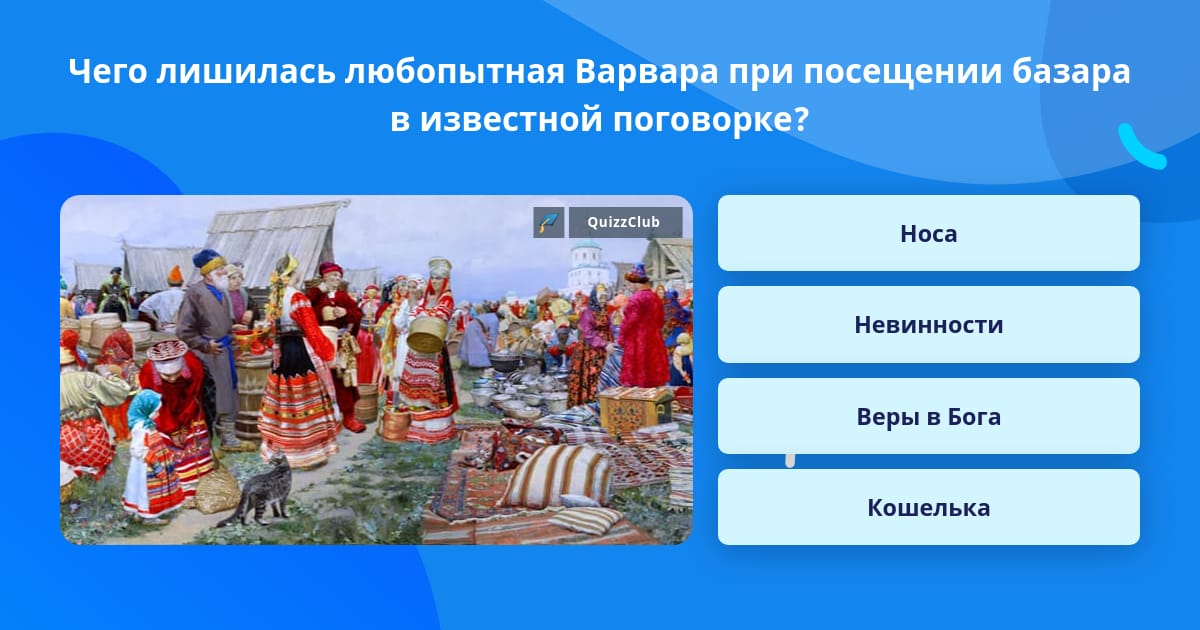 Чего лишилась любопытная Варвара при посещении базара в известной поговорке?

QuizzClub

Носа

Невинности

Веры в Бога

Кошелька